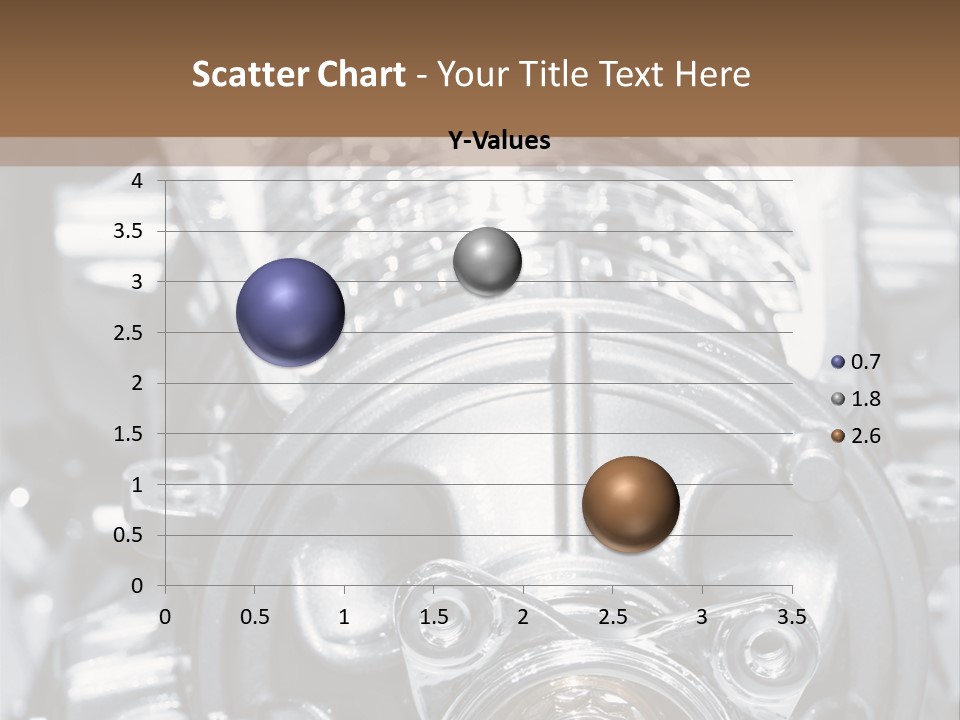 Scatter Chart - Your Title Text Here

Y-Values

4
3.5
3
2.5
2
1.5
1
0.5
0

0 0.5 1 1.5 2 2.5 3 3.5

0.7
1.8
2.6